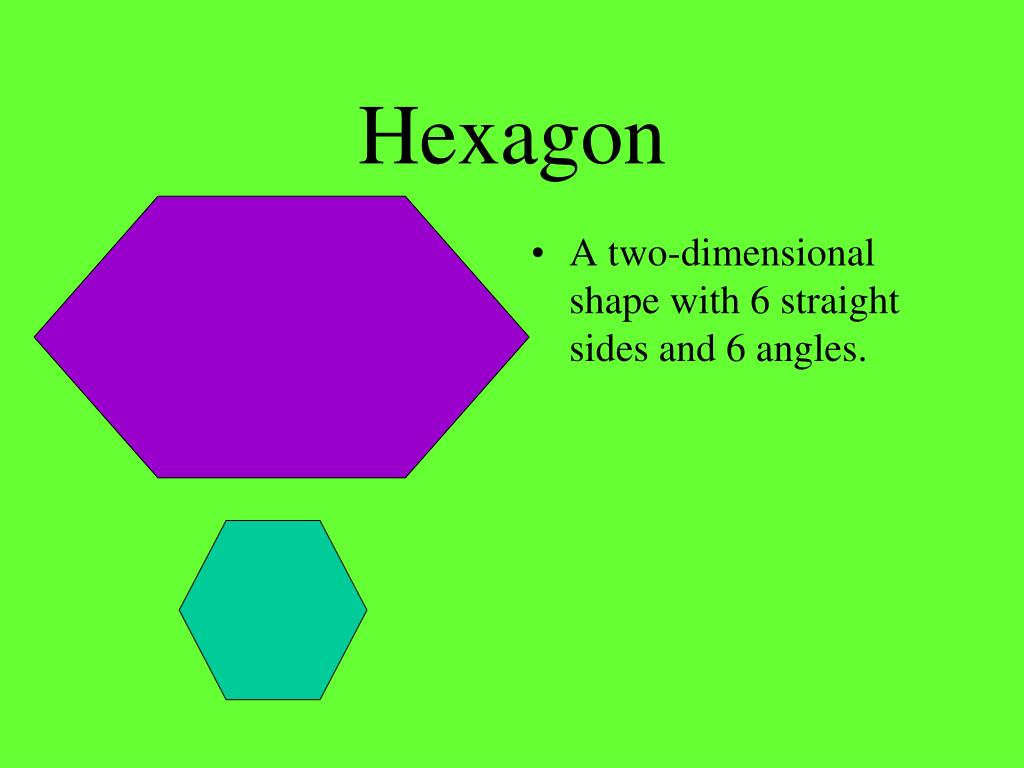 Hexagon

• A two-dimensional shape with 6 straight sides and 6 angles.